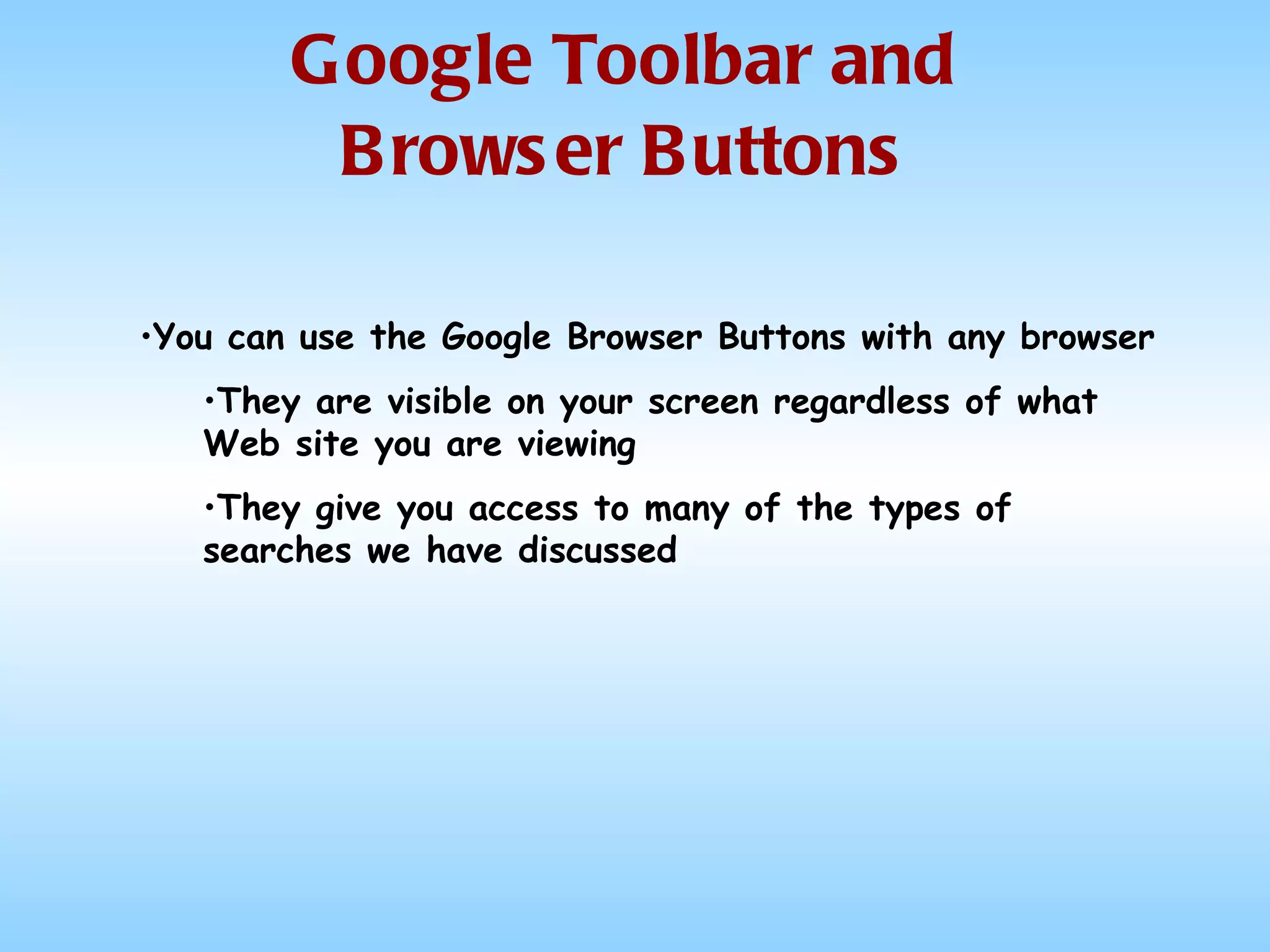 Google Toolbar and Browser Buttons

•You can use the Google Browser Buttons with any browser

•They are visible on your screen regardless of what Web site you are viewing

•They give you access to many of the types of searches we have discussed